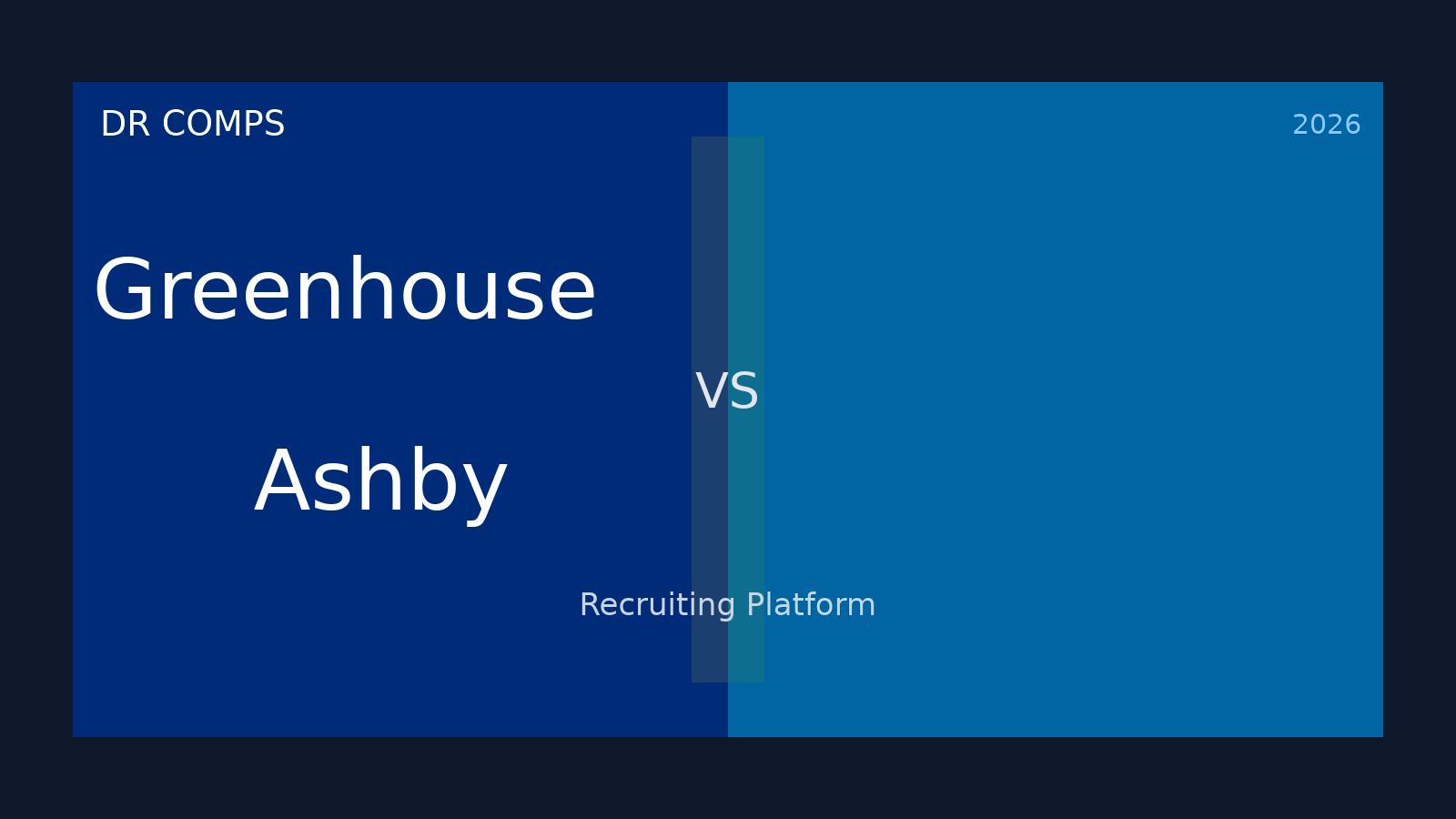 DR COMPS

2026

Greenhouse

VS

Ashby

Recruiting Platform